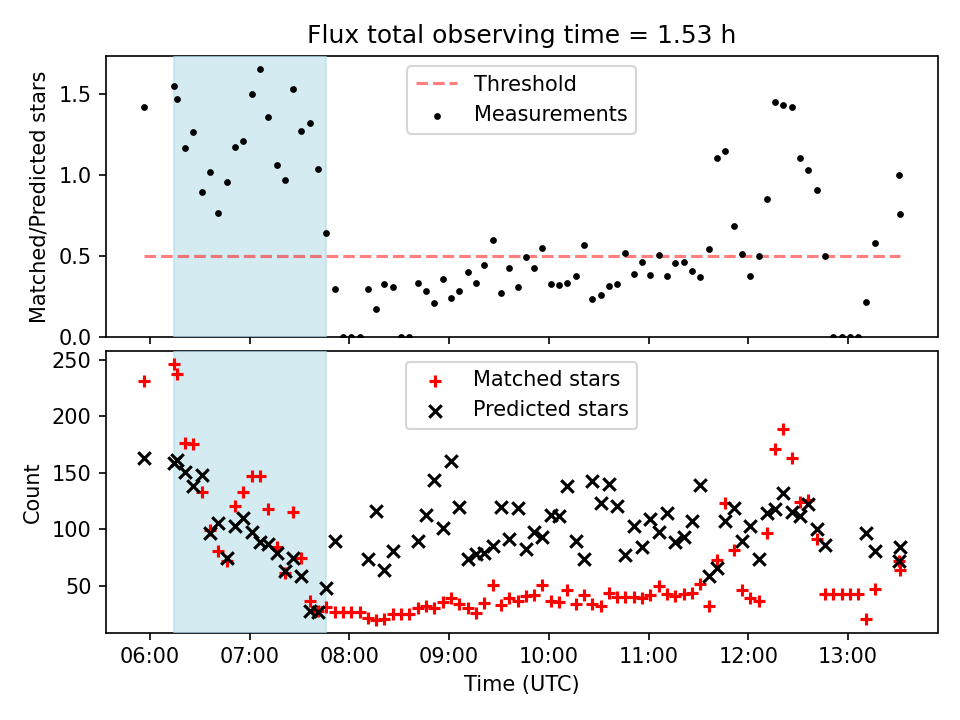 Flux total observing time = 1.53 h

Matched/Predicted stars

1.5
1.0
0.5
0.0

Threshold
Measurements

Count

250
200
150
100
50

Matched stars
Predicted stars

06:00 07:00 08:00 09:00 10:00 11:00 12:00 13:00

Time (UTC)